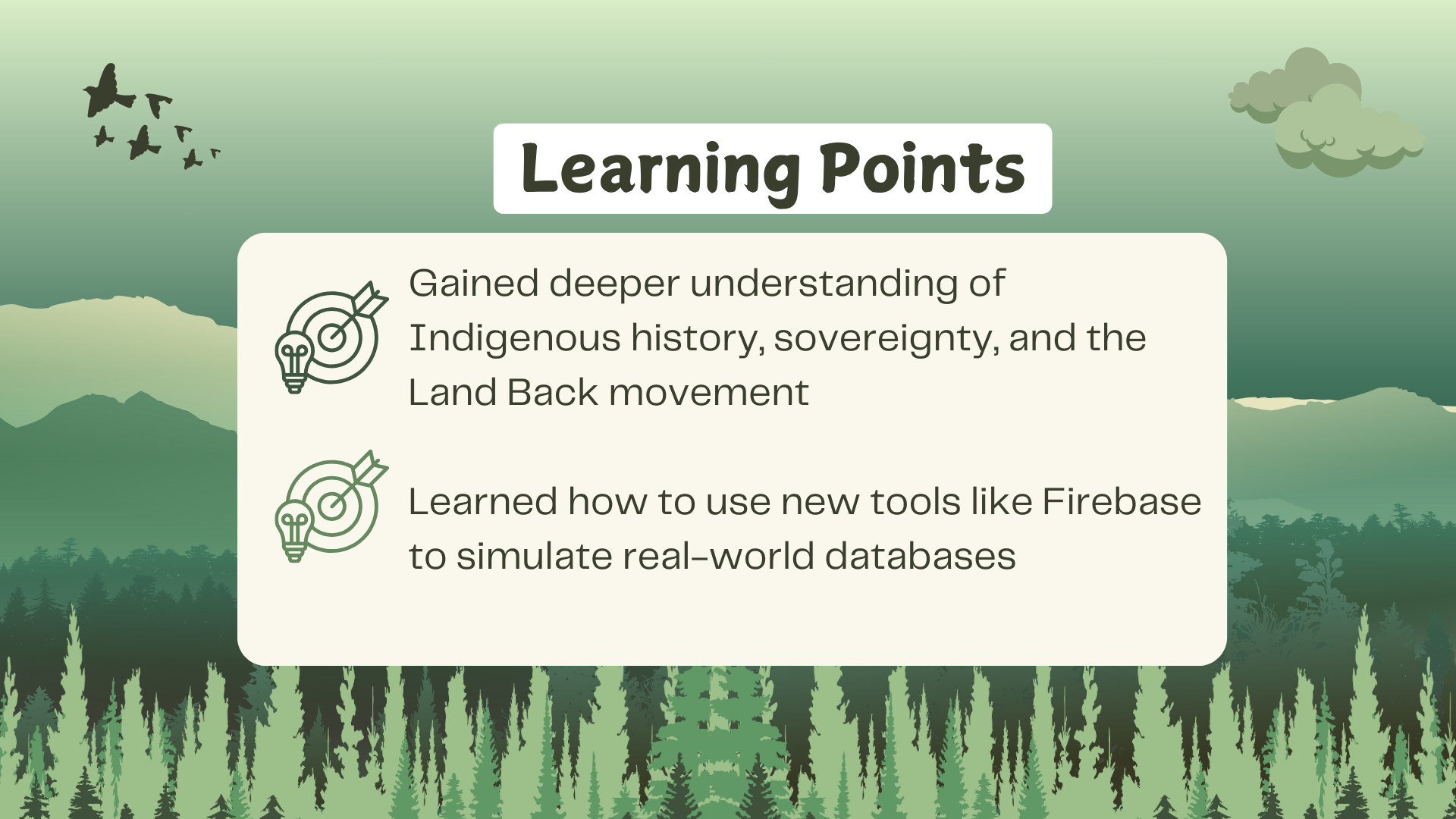 Learning Points

Gained deeper understanding of Indigenous history, sovereignty, and the Land Back movement

Learned how to use new tools like Firebase to simulate real-world databases